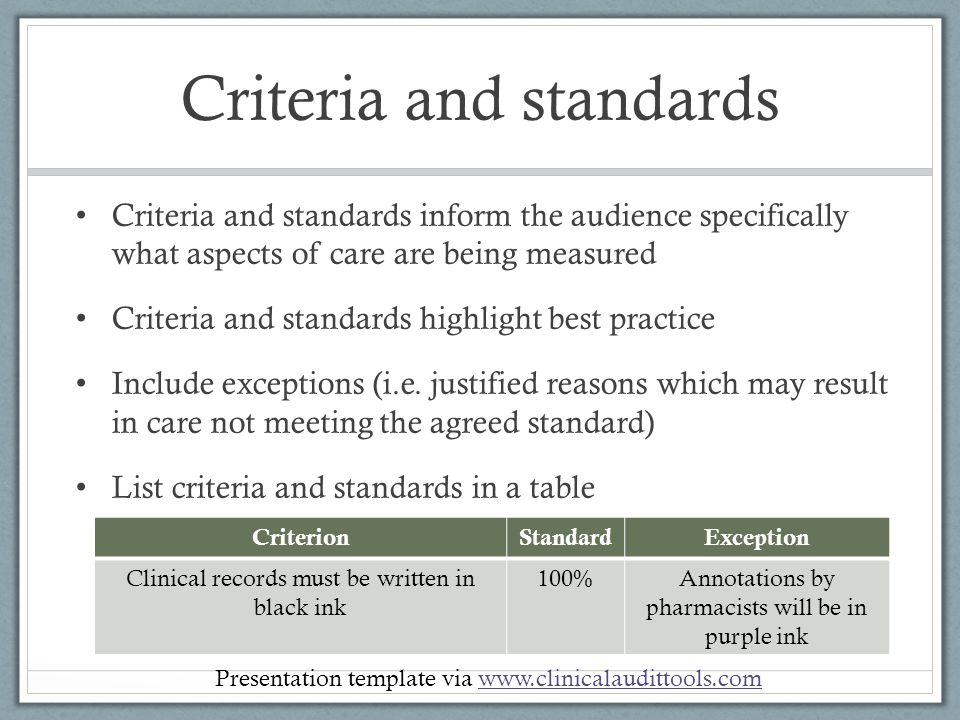 Criteria and standards

• Criteria and standards inform the audience specifically what aspects of care are being measured

• Criteria and standards highlight best practice

• Include exceptions (i.e. justified reasons which may result in care not meeting the agreed standard)

• List criteria and standards in a table

| Criterion | Standard | Exception |
|---|---|---|
| Clinical records must be written in black ink | 100% | Annotations by pharmacists will be in purple ink |

Presentation template via www.clinicalaudittools.com